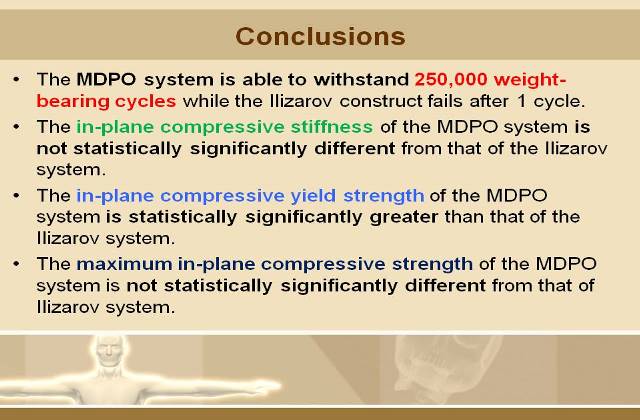 Conclusions

• The MDPO system is able to withstand 250,000 weight-bearing cycles while the Ilizarov construct fails after 1 cycle.

• The in-plane compressive stiffness of the MDPO system is not statistically significantly different from that of the Ilizarov system.

• The in-plane compressive yield strength of the MDPO system is statistically significantly greater than that of the Ilizarov system.

• The maximum in-plane compressive strength of the MDPO system is not statistically significantly different from that of Ilizarov system.